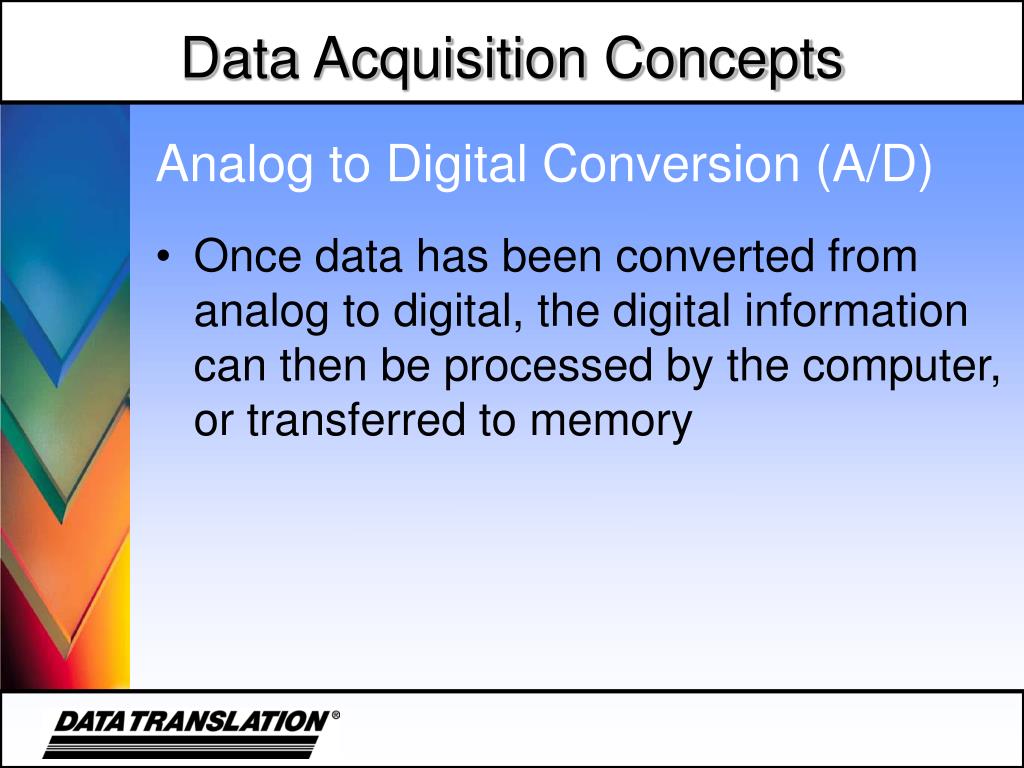 Data Acquisition Concepts

Analog to Digital Conversion (A/D)

• Once data has been converted from analog to digital, the digital information can then be processed by the computer, or transferred to memory

DATA TRANSLATION®